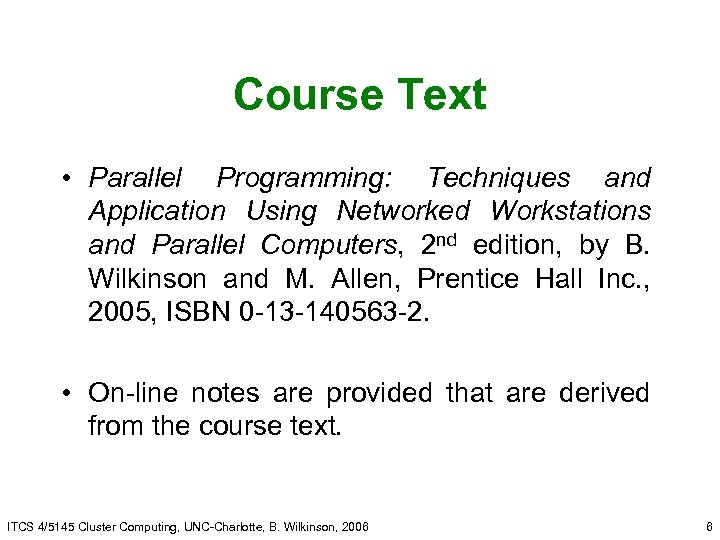 Course Text

• Parallel Programming: Techniques and Application Using Networked Workstations and Parallel Computers, 2nd edition, by B. Wilkinson and M. Allen, Prentice Hall Inc., 2005, ISBN 0-13-140563-2.

• On-line notes are provided that are derived from the course text.

ITCS 4/5145 Cluster Computing, UNC-Charlotte, B. Wilkinson, 2006

6